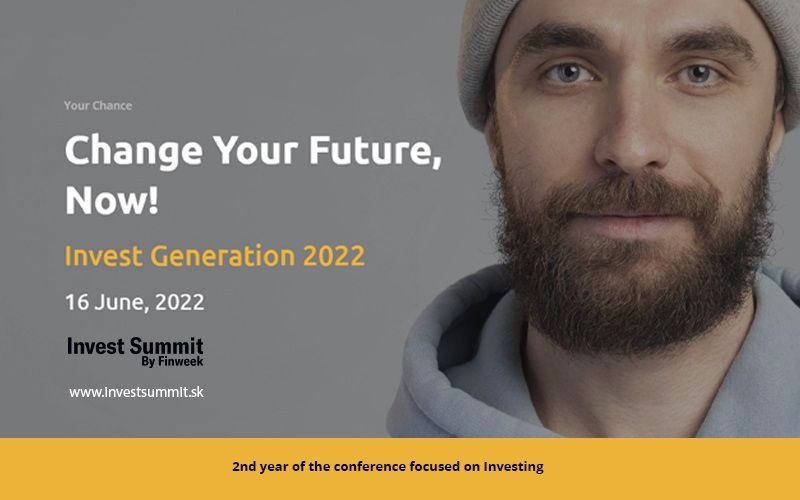 Your Chance

Change Your Future, Now!

Invest Generation 2022

16 June, 2022

Invest Summit
By Finweek

www.investsummit.sk

2nd year of the conference focused on Investing